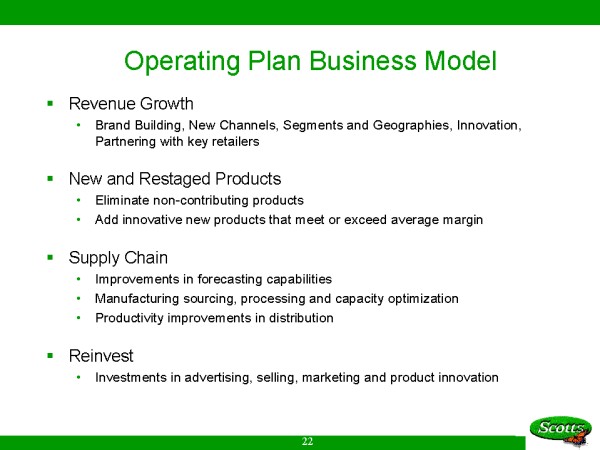 Operating Plan Business Model

▪ Revenue Growth

• Brand Building, New Channels, Segments and Geographies, Innovation, Partnering with key retailers

▪ New and Restaged Products

• Eliminate non-contributing products

• Add innovative new products that meet or exceed average margin

▪ Supply Chain

• Improvements in forecasting capabilities

• Manufacturing sourcing, processing and capacity optimization

• Productivity improvements in distribution

▪ Reinvest

• Investments in advertising, selling, marketing and product innovation

22

Scotts